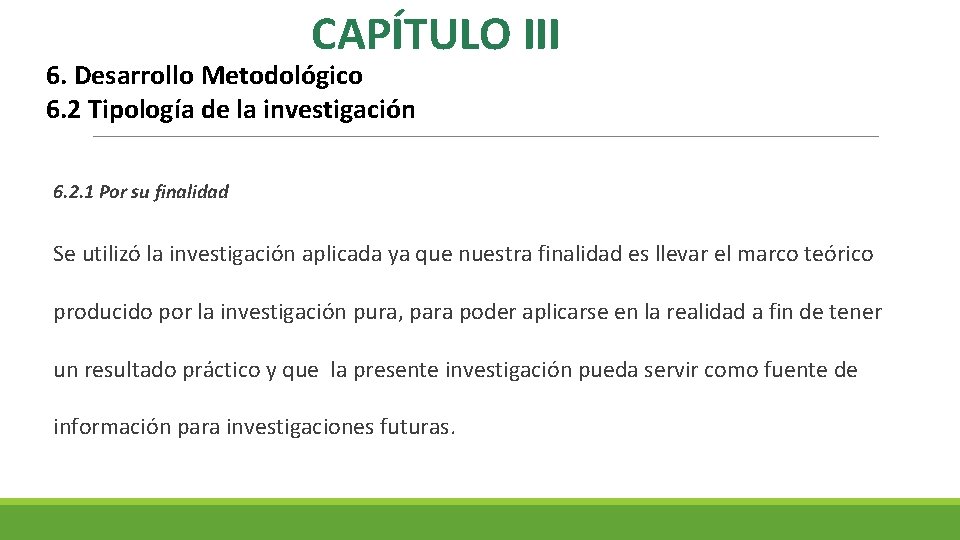 CAPÍTULO III

6. Desarrollo Metodológico
6.2 Tipología de la investigación

6.2.1 Por su finalidad

Se utilizó la investigación aplicada ya que nuestra finalidad es llevar el marco teórico producido por la investigación pura, para poder aplicarse en la realidad a fin de tener un resultado práctico y que la presente investigación pueda servir como fuente de información para investigaciones futuras.